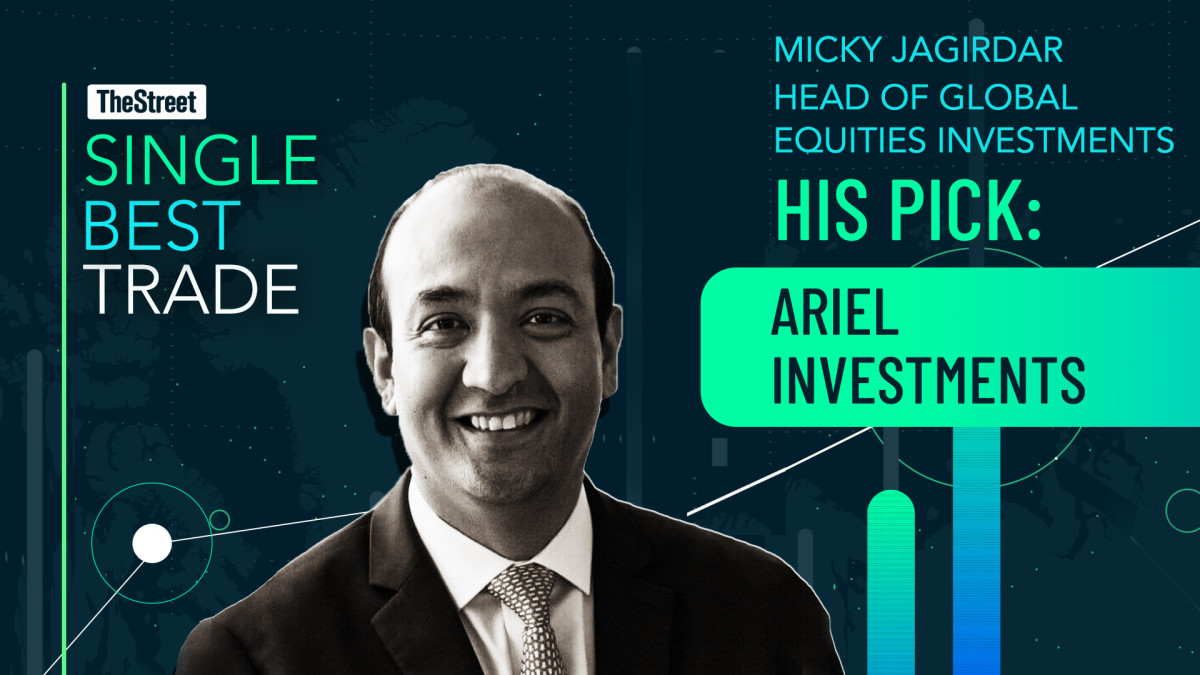 TheStreet
SINGLE
BEST
TRADE

MICKY JAGIRDAR
HEAD OF GLOBAL
EQUITIES INVESTMENTS

HIS PICK:

ARIEL
INVESTMENTS